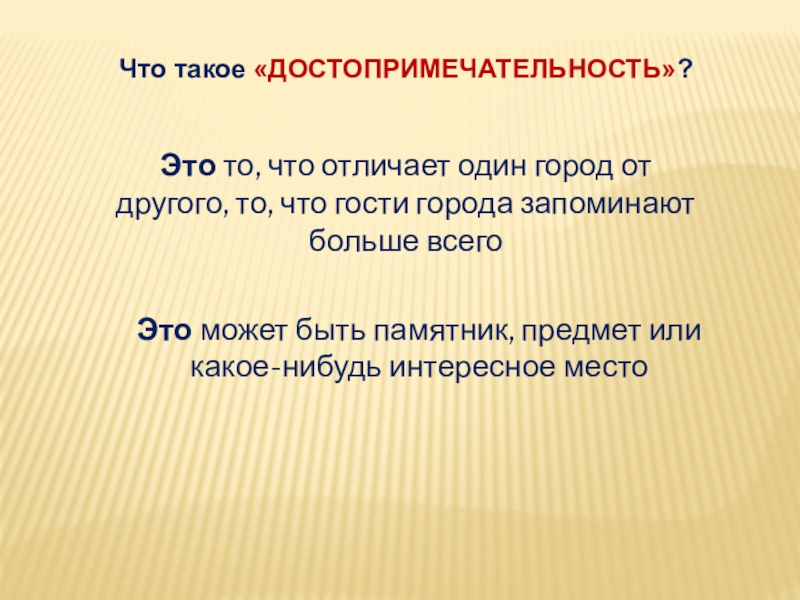 Что такое «ДОСТОПРИМЕЧАТЕЛЬНОСТЬ»?

Это то, что отличает один город от другого, то, что гости города запоминают больше всего

Это может быть памятник, предмет или какое-нибудь интересное место